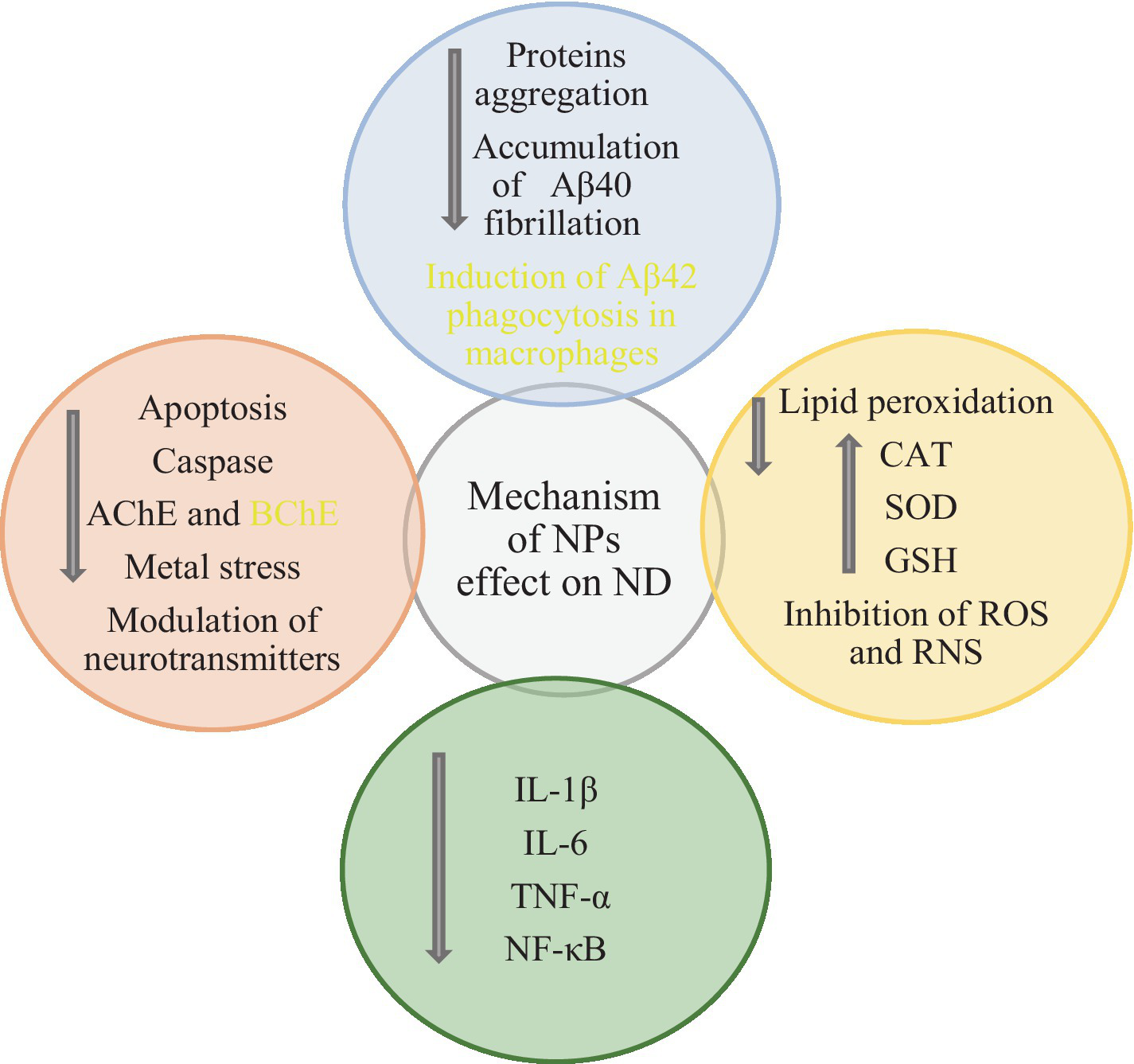 Proteins aggregation

Accumulation of Aβ40 fibrillation

Induction of Aβ42 phagocytosis in macrophages

Apoptosis

Caspase

AChE and BChE

Metal stress

Modulation of neurotransmitters

Mechanism of NPs effect on ND

Lipid peroxidation

CAT

SOD

GSH

Inhibition of ROS and RNS

IL-1β

IL-6

TNF-α

NF-κB